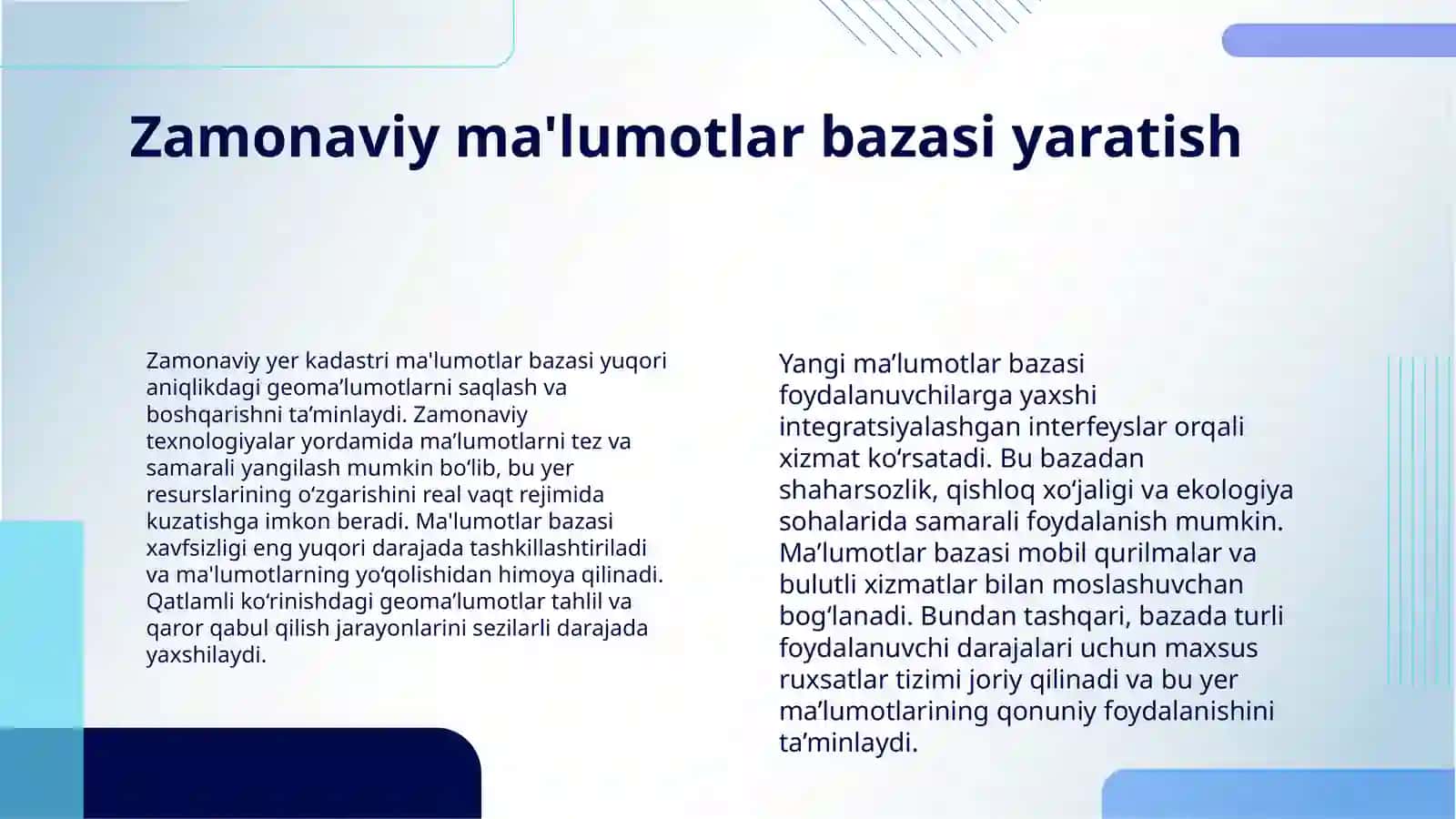 Zamonaviy ma'lumotlar bazasi yaratish

Zamonaviy yer kadastri ma'lumotlar bazasi yuqori aniqlikdagi geoma’lumotlarni saqlash va boshqarishni ta’minlaydi. Zamonaviy texnologiyalar yordamida ma’lumotlarni tez va samarali yangilash mumkin bo‘lib, bu yer resurslarining o‘zgarishini real vaqt rejimida kuzatishga imkon beradi. Ma'lumotlar bazasi xavfsizligi eng yuqori darajada tashkillashtiriladi va ma'lumotlarning yo‘qolishidan himoya qilinadi. Qatlamli ko‘rinishdagi geoma’lumotlar tahlil va qaror qabul qilish jarayonlarini sezilarli darajada yaxshilaydi.

Yangi ma’lumotlar bazasi foydalanuvchilarga yaxshi integratsiyalashgan interfeyslar orqali xizmat ko‘rsatadi. Bu bazadan shaharsozlik, qishloq xo‘jaligi va ekologiya sohalarida samarali foydalanish mumkin. Ma’lumotlar bazasi mobil qurilmalar va bulutli xizmatlar bilan moslashuvchan bog‘lanadi. Bundan tashqari, bazada turli foydalanuvchi darajalari uchun maxsus ruxsatlar tizimi joriy qilinadi va bu yer ma’lumotlarining qonuniy foydalanishini ta’minlaydi.